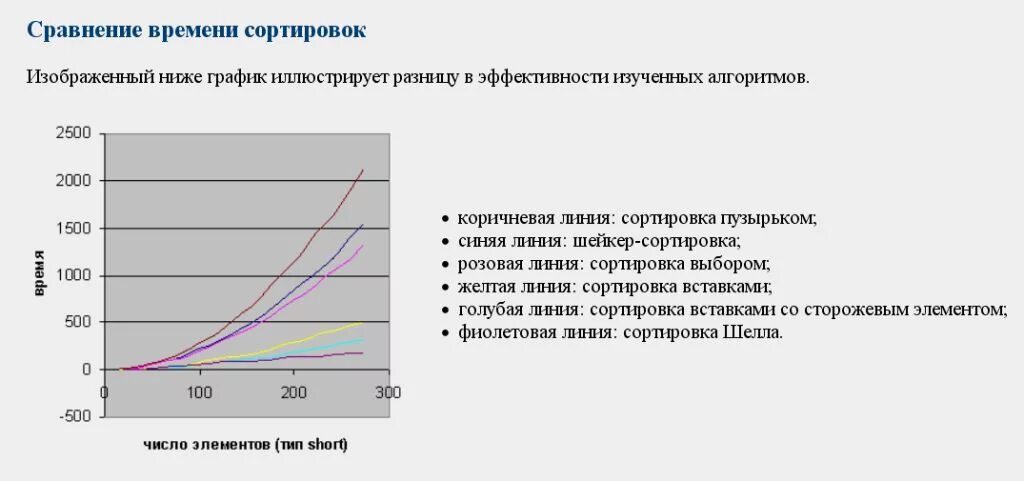 Сравнение времени сортировок

Изображенный ниже график иллюстрирует разницу в эффективности изученных алгоритмов.

2500
2000
1500
1000
500
0
-500
время
0
100
200
300
число элементов (тип short)

• коричневая линия: сортировка пузырьком;
• синяя линия: шейкер-сортировка;
• розовая линия: сортировка выбором;
• желтая линия: сортировка вставками;
• голубая линия: сортировка вставками со сторожевым элементом;
• фиолетовая линия: сортировка Шелла.